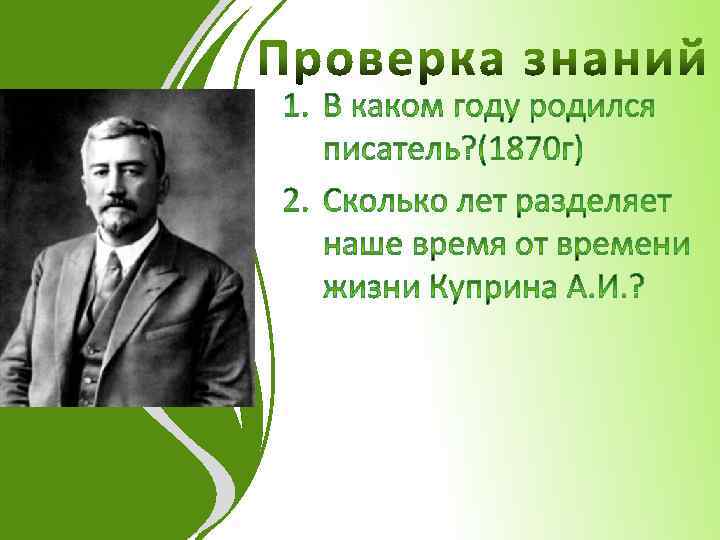 Проверка знаний

1. В каком году родился писатель?(1870г)
2. Сколько лет разделяет наше время от времени жизни Куприна А.И.?